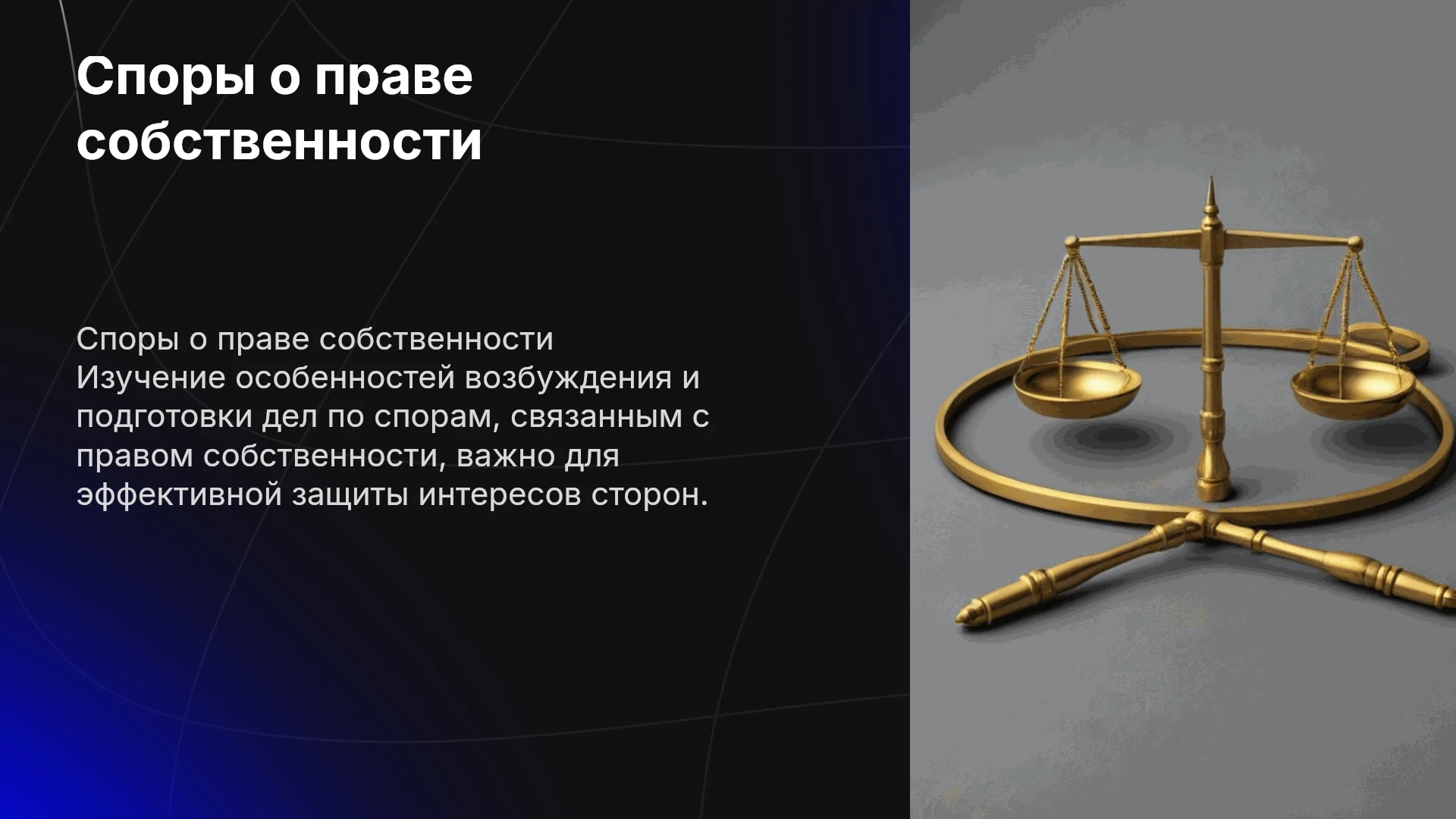 Споры о праве собственности

Споры о праве собственности Изучение особенностей возбуждения и подготовки дел по спорам, связанным с правом собственности, важно для эффективной защиты интересов сторон.